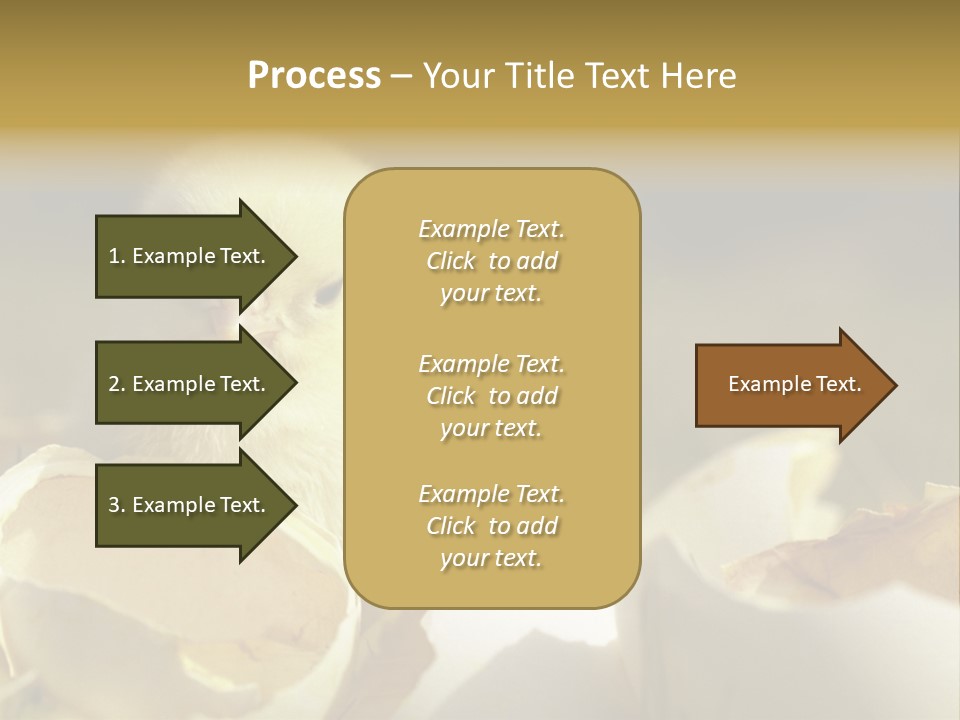 Process – Your Title Text Here

1. Example Text.

2. Example Text.

3. Example Text.

Example Text. Click to add your text.

Example Text. Click to add your text.

Example Text. Click to add your text.

Example Text.